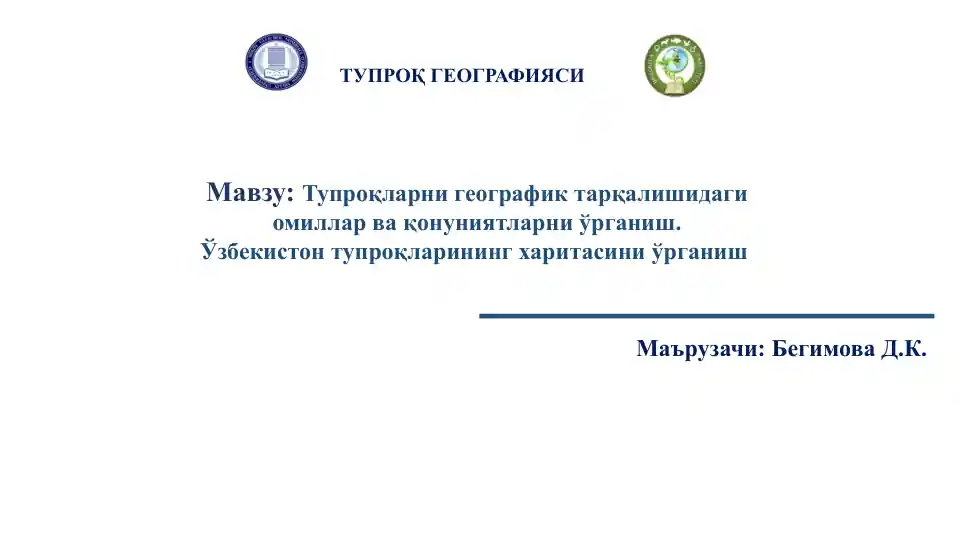 ТУПРОҚ ГЕОГРАФИЯСИ

Мавзу: Тупроқларни географик тарқалишидаги омиллар ва қонуниятларни ўрганиш. Ўзбекистон тупроқларининг харитасини ўрганиш

Маърузачи: Бегимова Д.К.